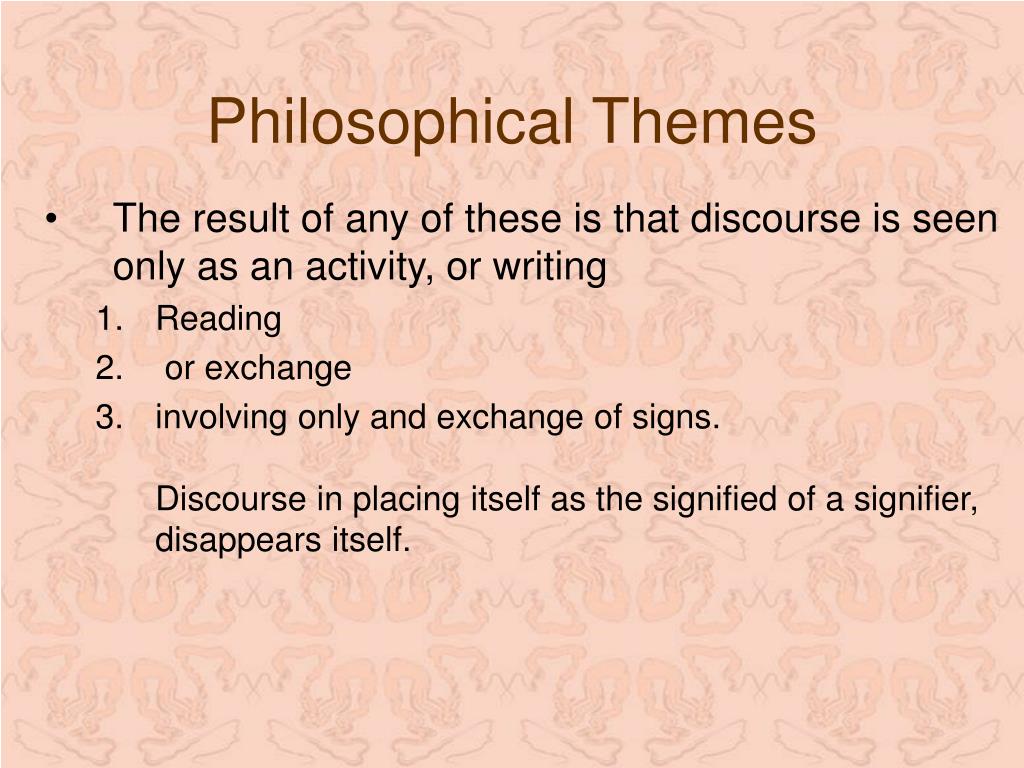 Philosophical Themes

• The result of any of these is that discourse is seen only as an activity, or writing

1. Reading
2. or exchange
3. involving only and exchange of signs.

Discourse in placing itself as the signified of a signifier, disappears itself.